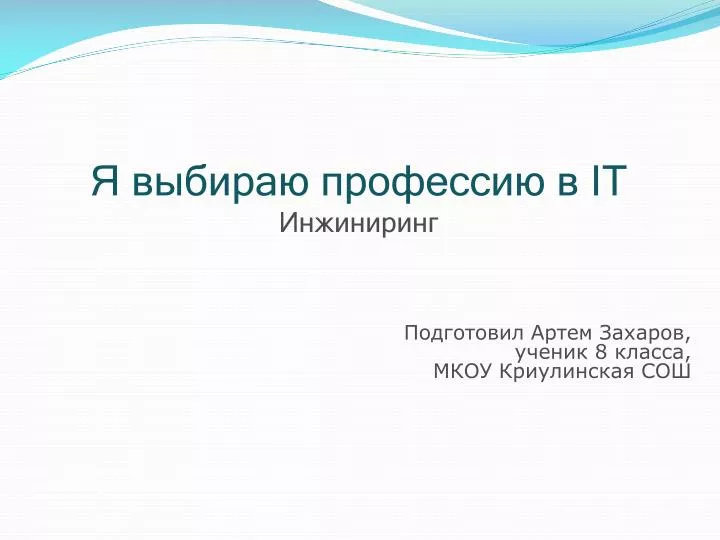 Я выбираю профессию в IT
Инжиниринг

Подготовил Артем Захаров,
ученик 8 класса,
МКОУ Криулинская СОШ